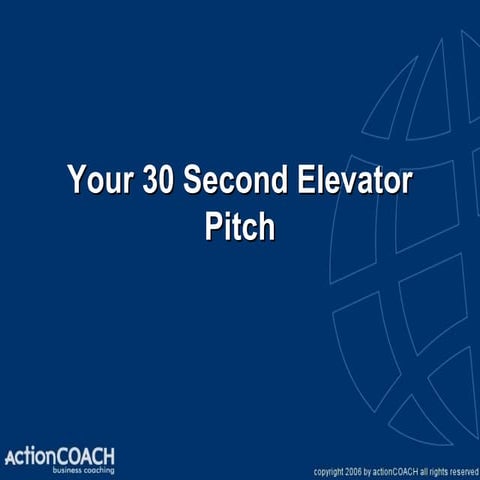 Your 30 Second Elevator Pitch

ActionCOACH
business coaching

copyright 2006 by actionCOACH all rights reserved